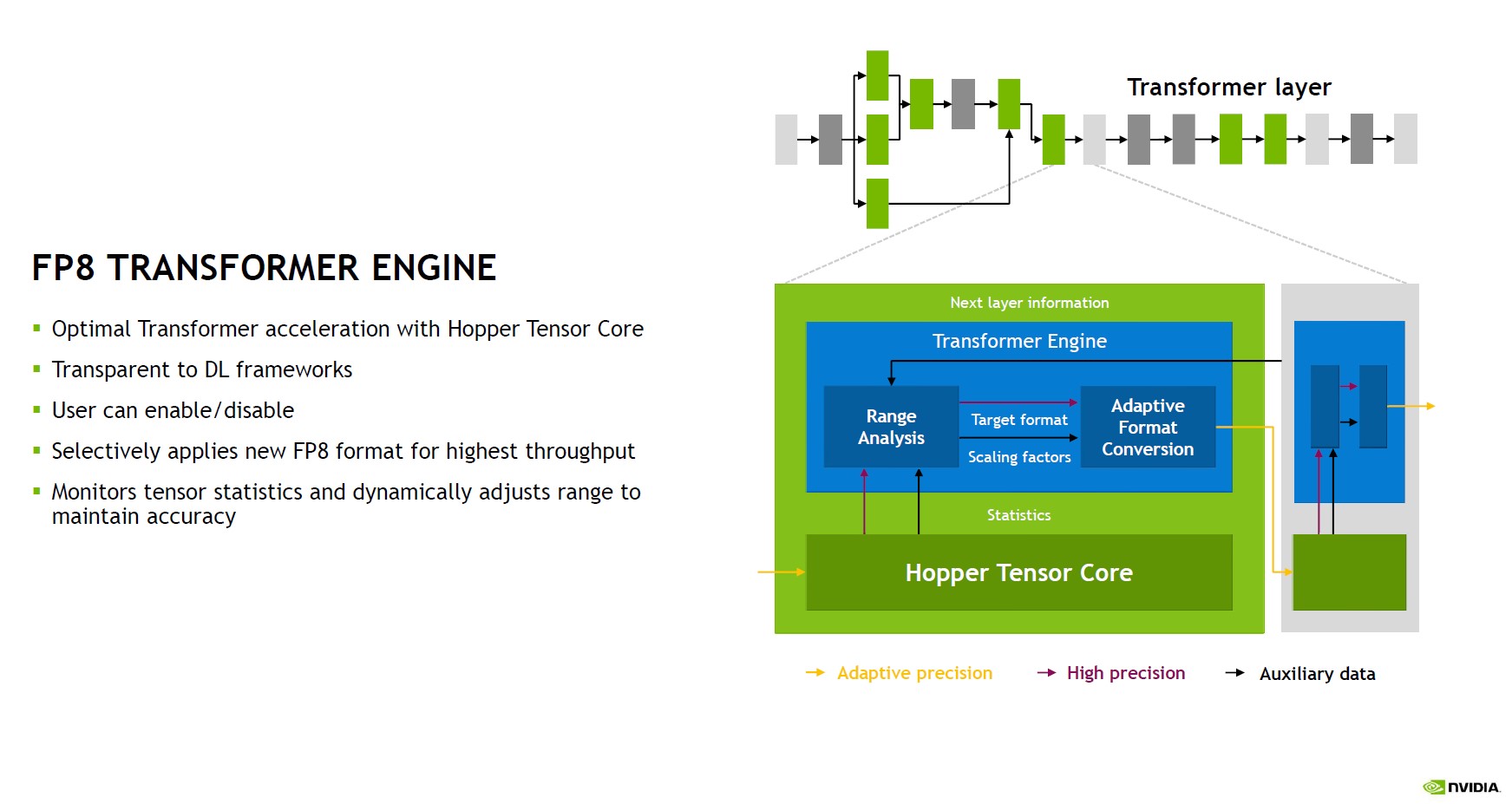 FP8 TRANSFORMER ENGINE

▪ Optimal Transformer acceleration with Hopper Tensor Core

▪ Transparent to DL frameworks

▪ User can enable/disable

▪ Selectively applies new FP8 format for highest throughput

▪ Monitors tensor statistics and dynamically adjusts range to maintain accuracy

Transformer layer

Next layer information

Transformer Engine

Range Analysis

Target format

Scaling factors

Adaptive Format Conversion

Statistics

Hopper Tensor Core

Adaptive precision

High precision

Auxiliary data

NVIDIA